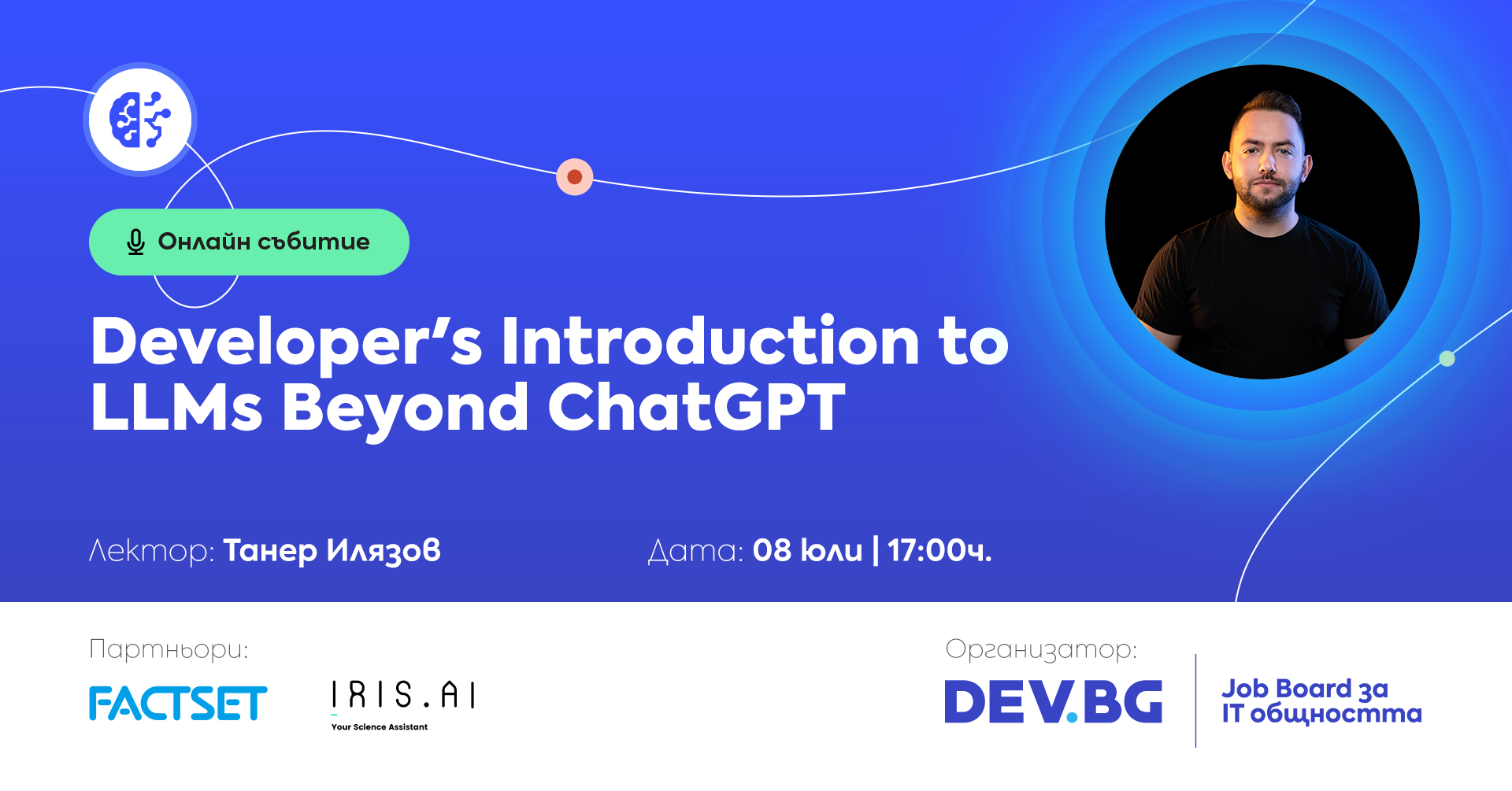 Онлайн събитие

Developer's Introduction to LLMs Beyond ChatGPT

Лектор: Танер Илязов

Дата: 08 юли | 17:00ч.

Партньори:

FACTSET

IRIS.AI
Your Science Assistant

Организатор:

DEV.BG

Job Board за IT общността